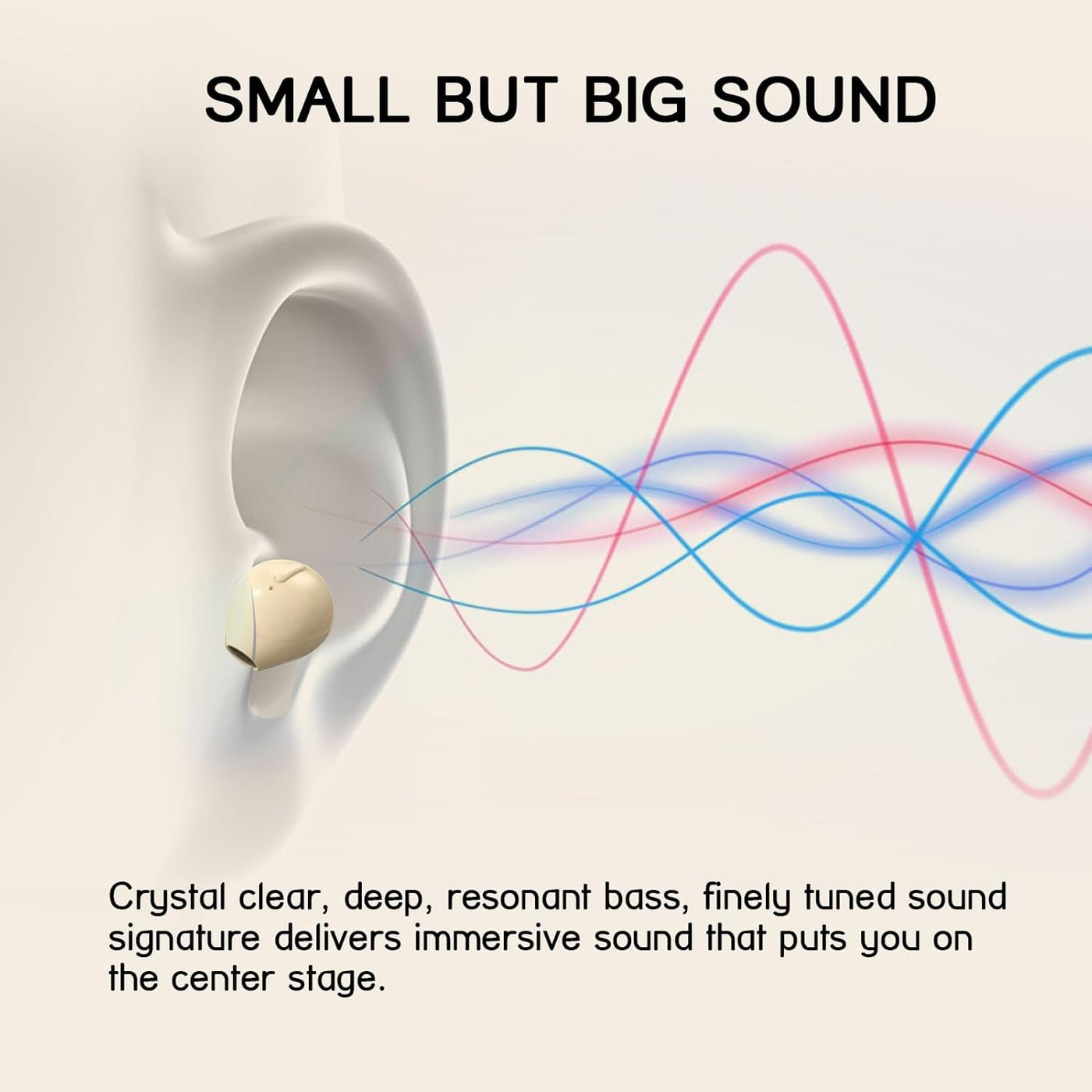 SMALL BUT BIG SOUND

Crystal clear, deep, resonant bass, finely tuned sound signature delivers immersive sound that puts you on the center stage.